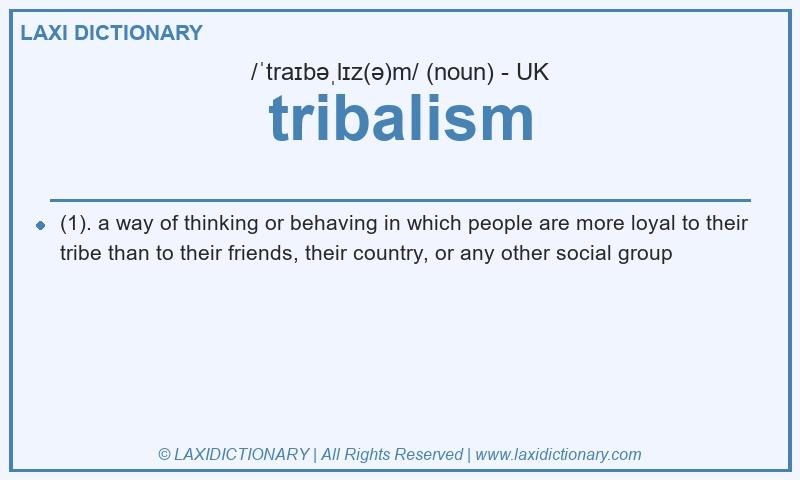 LAXI DICTIONARY

/ˈtraɪbəˌlɪz(ə)m/ (noun) - UK

tribalism

(1). a way of thinking or behaving in which people are more loyal to their tribe than to their friends, their country, or any other social group

© LAXIDICTIONARY | All Rights Reserved | www.laxidictionary.com